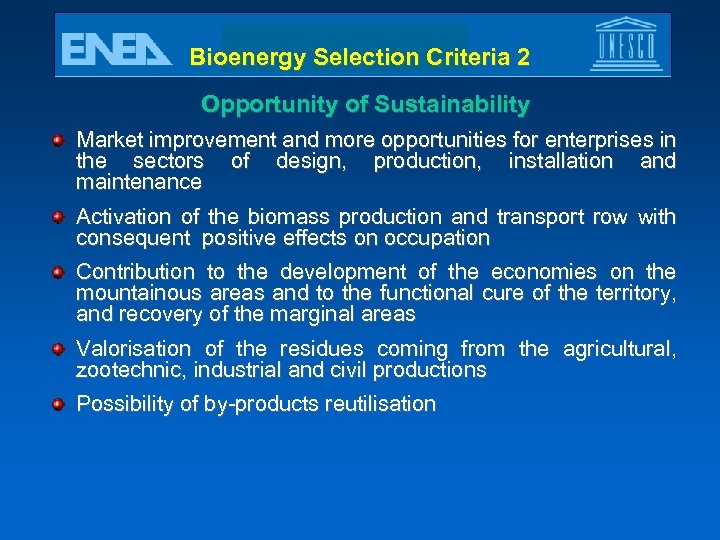 ENEA Bioenergy Selection Criteria 2 UNESCO

Opportunity of Sustainability

Market improvement and more opportunities for enterprises in the sectors of design, production, installation and maintenance

Activation of the biomass production and transport row with consequent positive effects on occupation

Contribution to the development of the economies on the mountainous areas and to the functional cure of the territory, and recovery of the marginal areas

Valorisation of the residues coming from the agricultural, zootechnic, industrial and civil productions

Possibility of by-products reutilisation